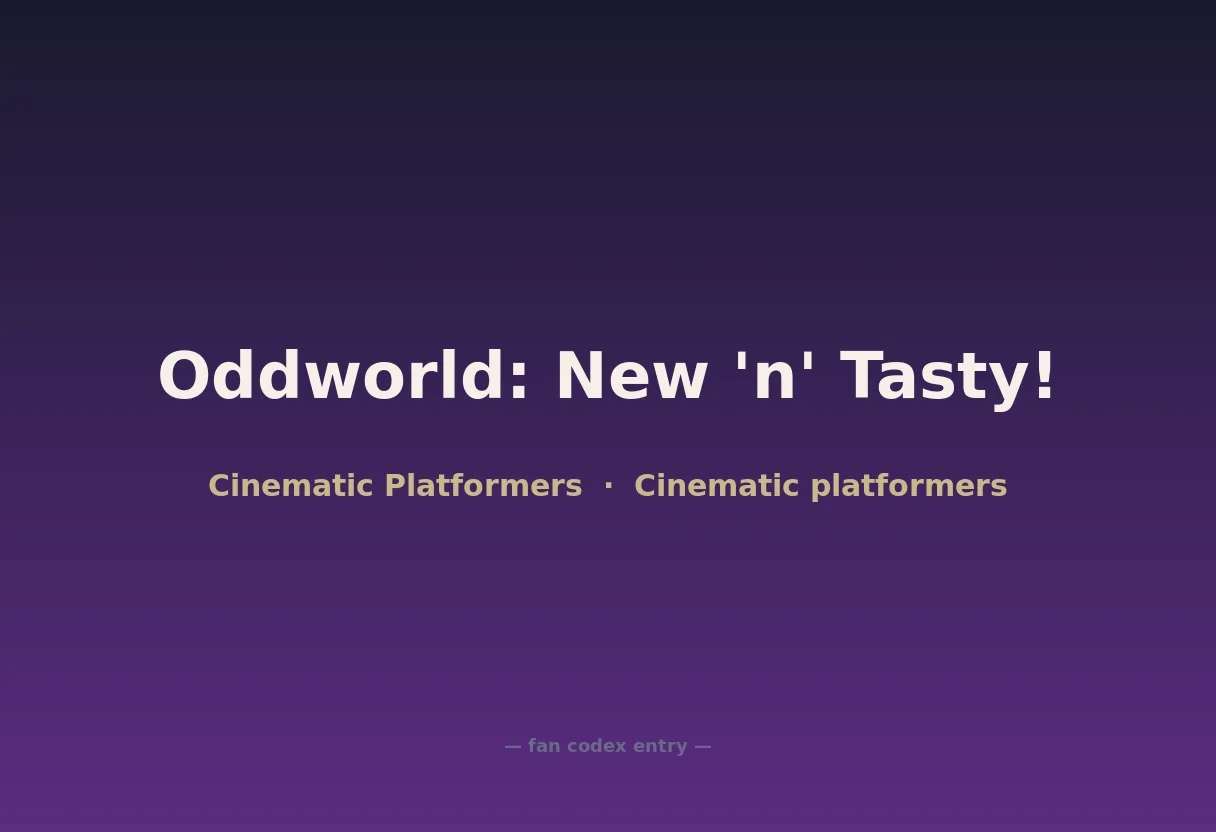 Oddworld: New 'n' Tasty!

Cinematic Platformers · Cinematic platformers

— fan codex entry —